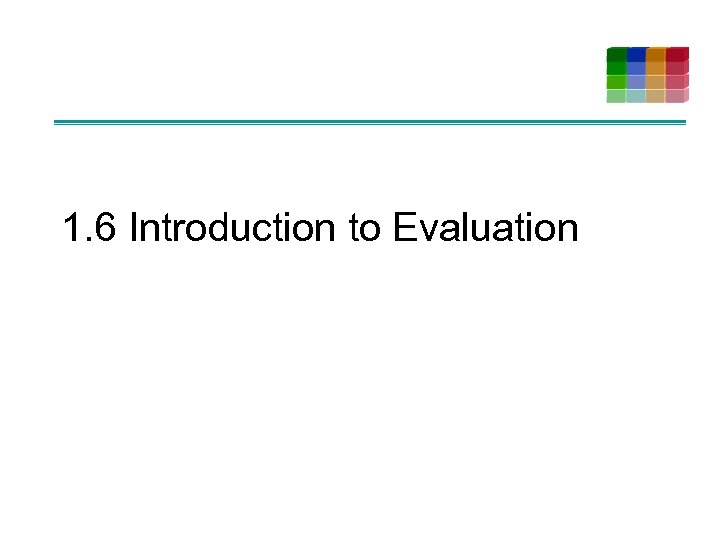 1.6 Introduction to Evaluation